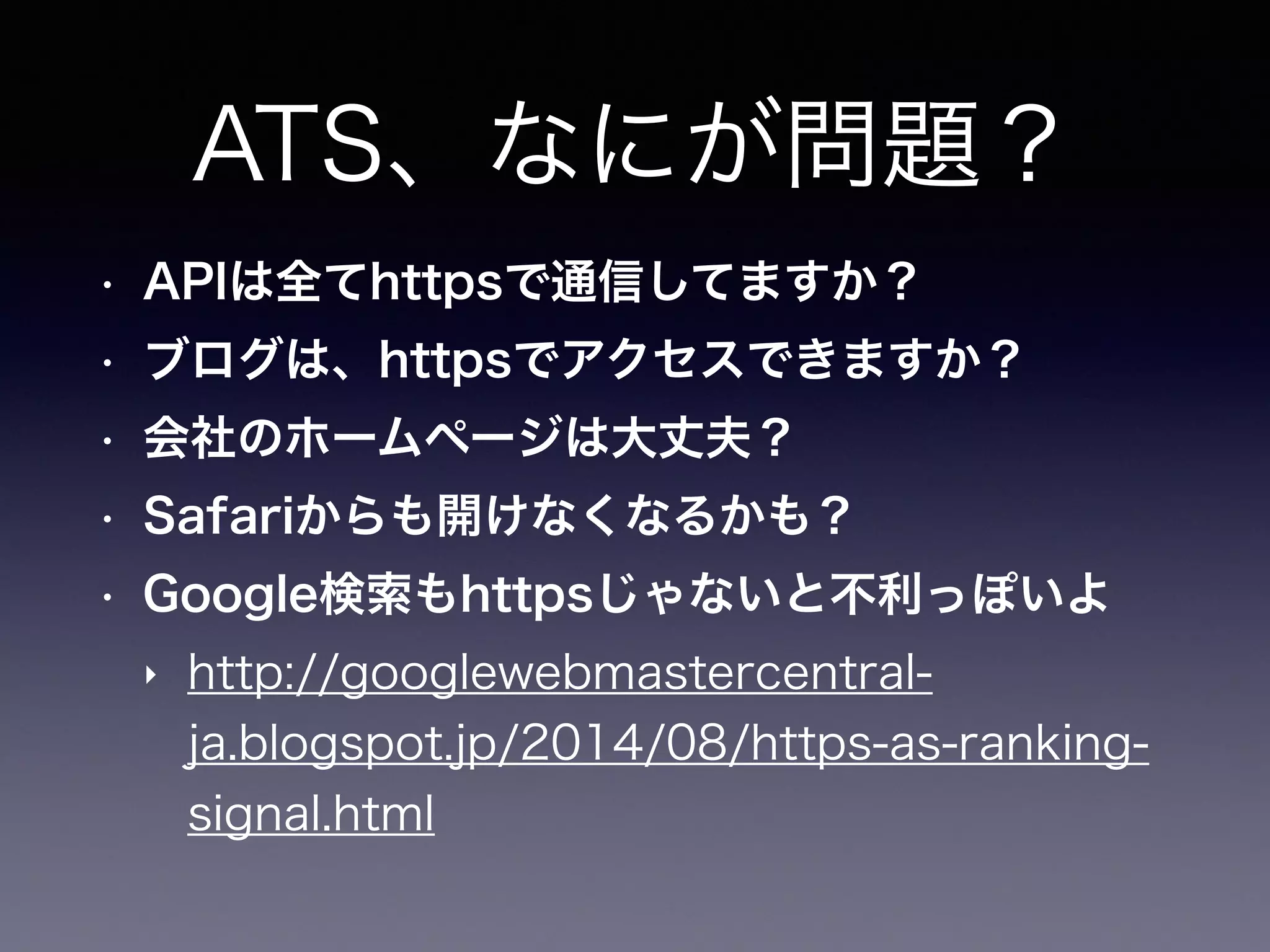 ATS、なにが問題？

• APIは全てhttpsで通信してますか？
• ブログは、httpsでアクセスできますか？
• 会社のホームページは大丈夫？
• Safariからも開けなくなるかも？
• Google検索もhttpsじゃないと不利っぽいよ
  ‣ http://googlewebmastercentral-ja.blogspot.jp/2014/08/https-as-ranking-signal.html